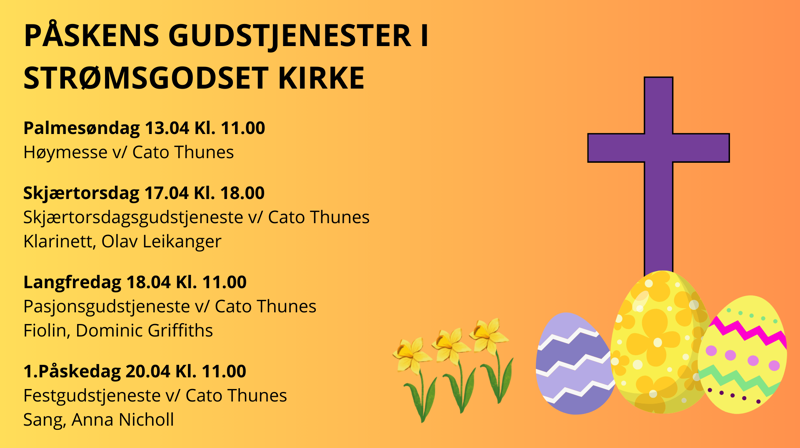 PÅSKENS GUDSTJENESTER I STRØMSGODSET KIRKE

Palmesøndag 13.04 Kl. 11.00
Høymesse v/ Cato Thunes

Skjærtorsdag 17.04 Kl. 18.00
Skjærtorsdagsgudstjeneste v/ Cato Thunes
Klarinett, Olav Leikanger

Langfredag 18.04 Kl. 11.00
Pasjonsgudstjeneste v/ Cato Thunes
Fiolin, Dominic Griffiths

1.Påskedag 20.04 Kl. 11.00
Festgudstjeneste v/ Cato Thunes
Sang, Anna Nicholl